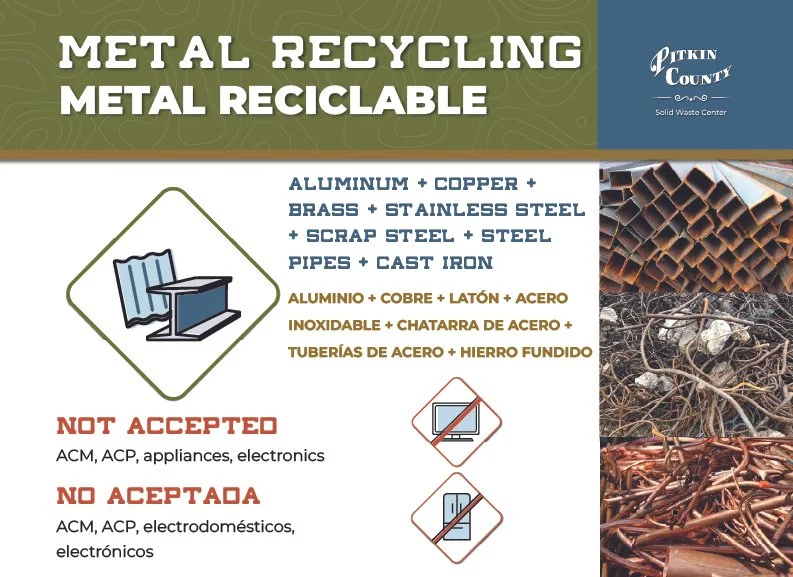 METAL RECYCLING
METAL RECICLABLE

PITKIN COUNTY
Solid Waste Center

ALUMINUM + COPPER + BRASS + STAINLESS STEEL + SCRAP STEEL + STEEL PIPES + CAST IRON

ALUMINIO + COBRE + LATÓN + ACERO INOXIDABLE + CHATARRA DE ACERO + TUBERÍAS DE ACERO + HIERRO FUNDIDO

NOT ACCEPTED
ACM, ACP, appliances, electronics

NO ACEPTADA
ACM, ACP, electrodomésticos, electrónicos